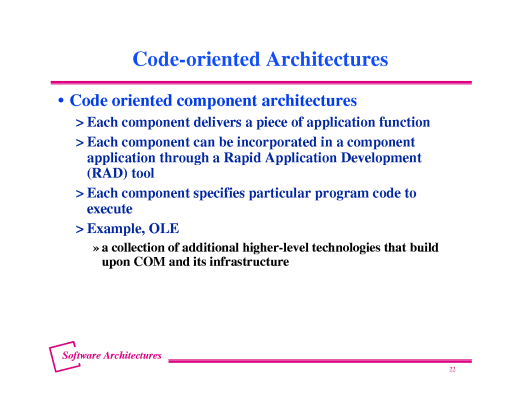 Code-oriented Architectures

• Code oriented component architectures

> Each component delivers a piece of application function

> Each component can be incorporated in a component application through a Rapid Application Development (RAD) tool

> Each component specifies particular program code to execute

> Example, OLE

» a collection of additional higher-level technologies that build upon COM and its infrastructure

Software Architectures

22